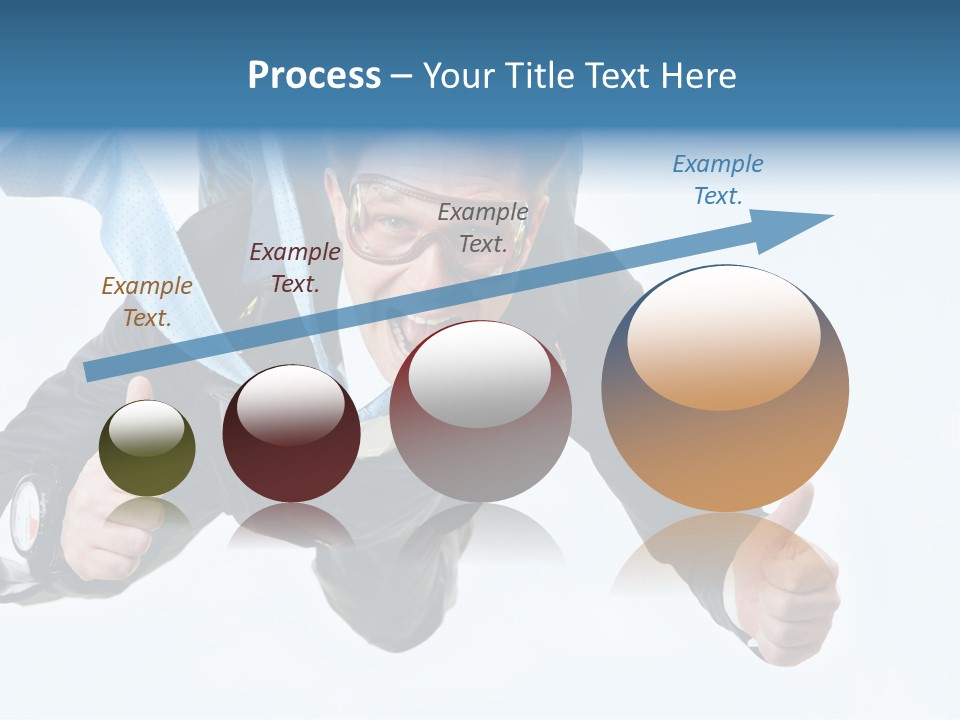 Process – Your Title Text Here

Example Text.

Example Text.

Example Text.

Example Text.